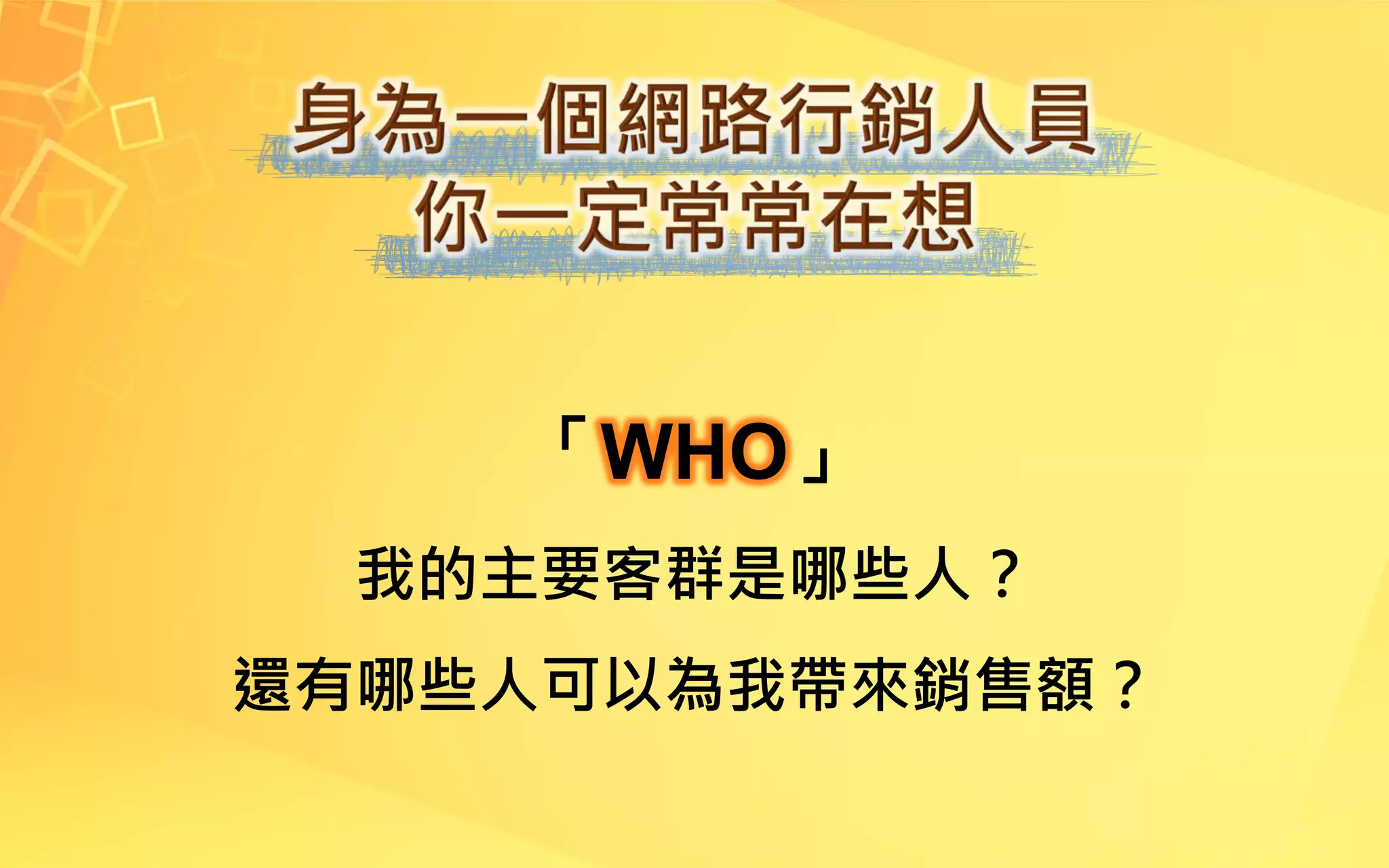 身為一個網路行銷人員
你一定常常在想

「WHO」

我的主要客群是哪些人？

還有哪些人可以為我帶來銷售額？